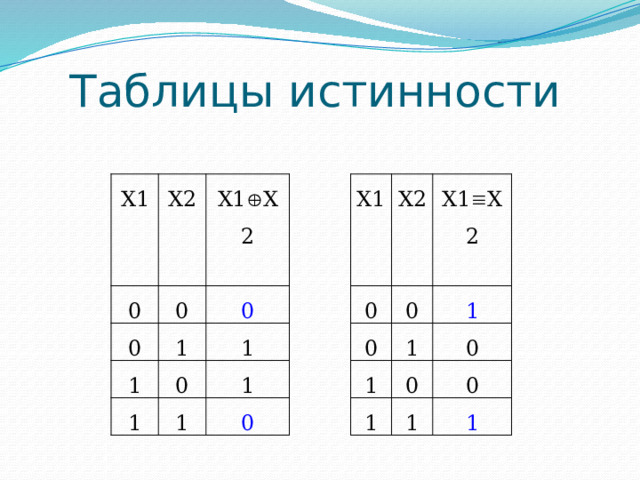 Таблицы истинности

| X1 | X2 | X1$\oplus$X2 |
|---|---|---|
| 0 | 0 | 0 |
| 0 | 1 | 1 |
| 1 | 0 | 1 |
| 1 | 1 | 0 |

| X1 | X2 | X1$\equiv$X2 |
|---|---|---|
| 0 | 0 | 1 |
| 0 | 1 | 0 |
| 1 | 0 | 0 |
| 1 | 1 | 1 |